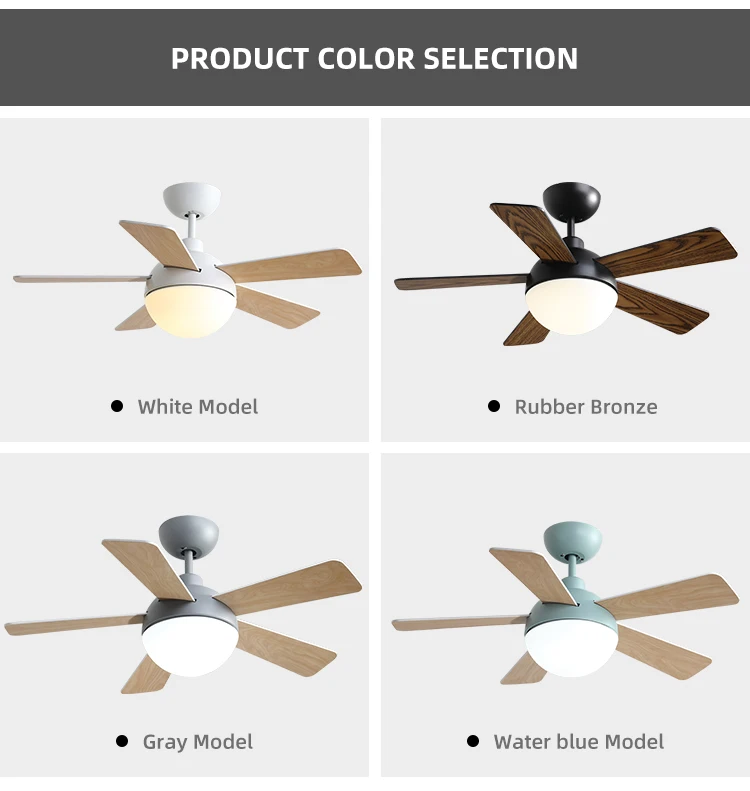 PRODUCT COLOR SELECTION

● White Model

● Rubber Bronze

● Gray Model

● Water blue Model